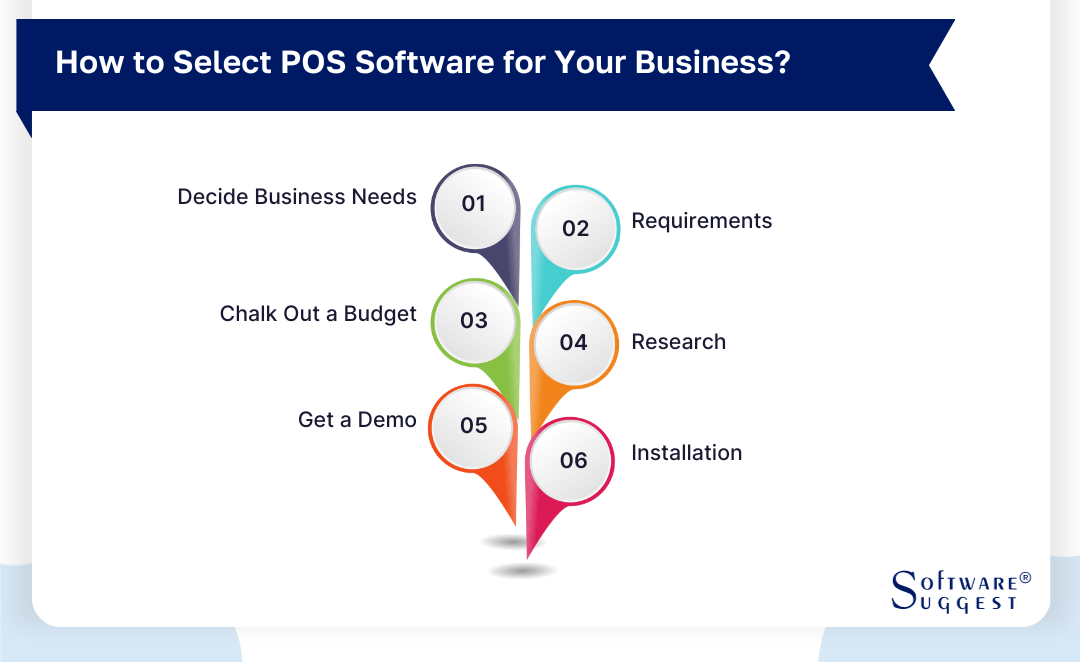 How to Select POS Software for Your Business?

Decide Business Needs
01
02
Requirements

Chalk Out a Budget
03
04
Research

Get a Demo
05
06
Installation

SOFTWARE®
SUGGEST